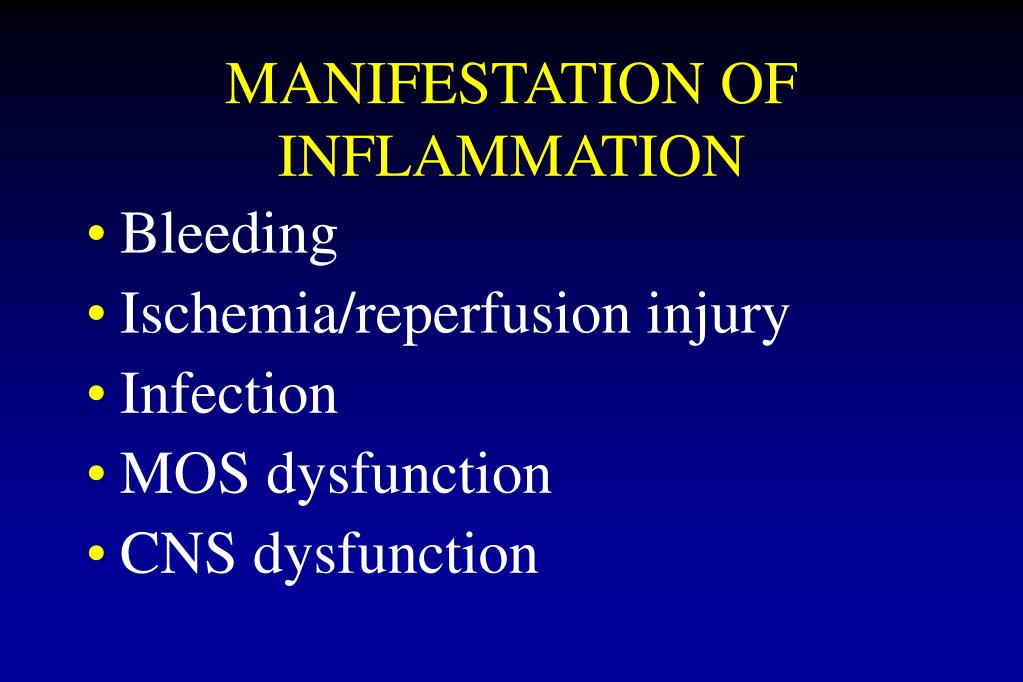 MANIFESTATION OF INFLAMMATION

• Bleeding
• Ischemia/reperfusion injury
• Infection
• MOS dysfunction
• CNS dysfunction